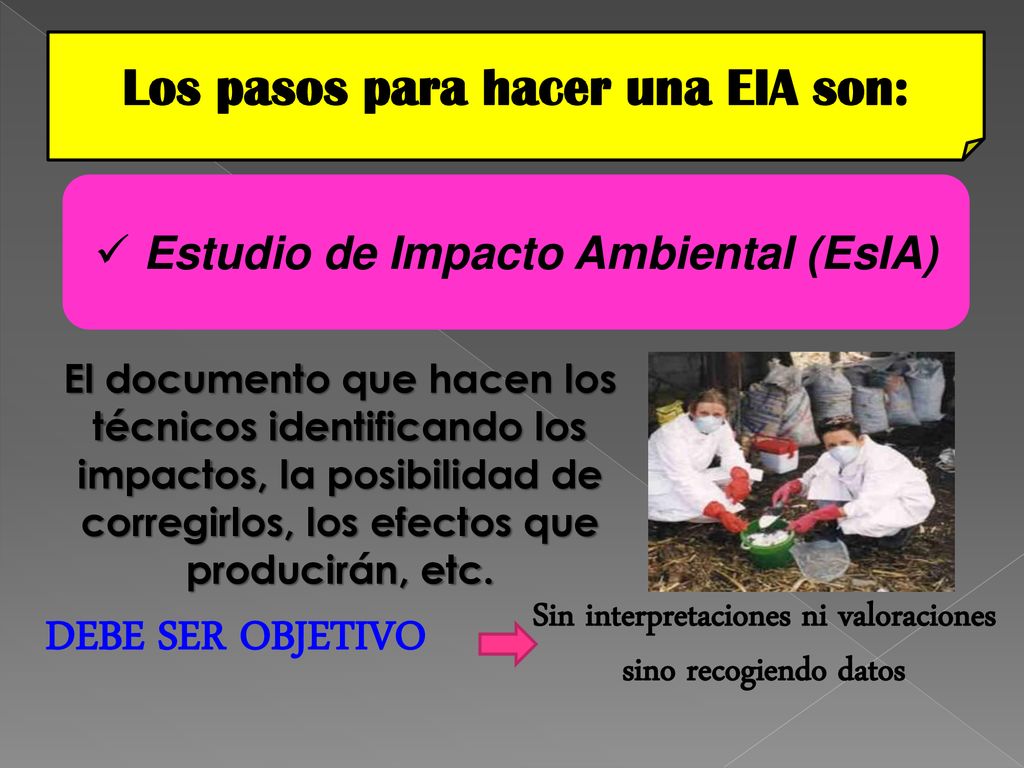 Los pasos para hacer una EIA son:

✓ Estudio de Impacto Ambiental (EsIA)

El documento que hacen los técnicos identificando los impactos, la posibilidad de corregirlos, los efectos que producirán, etc.

DEBE SER OBJETIVO

Sin interpretaciones ni valoraciones sino recogiendo datos